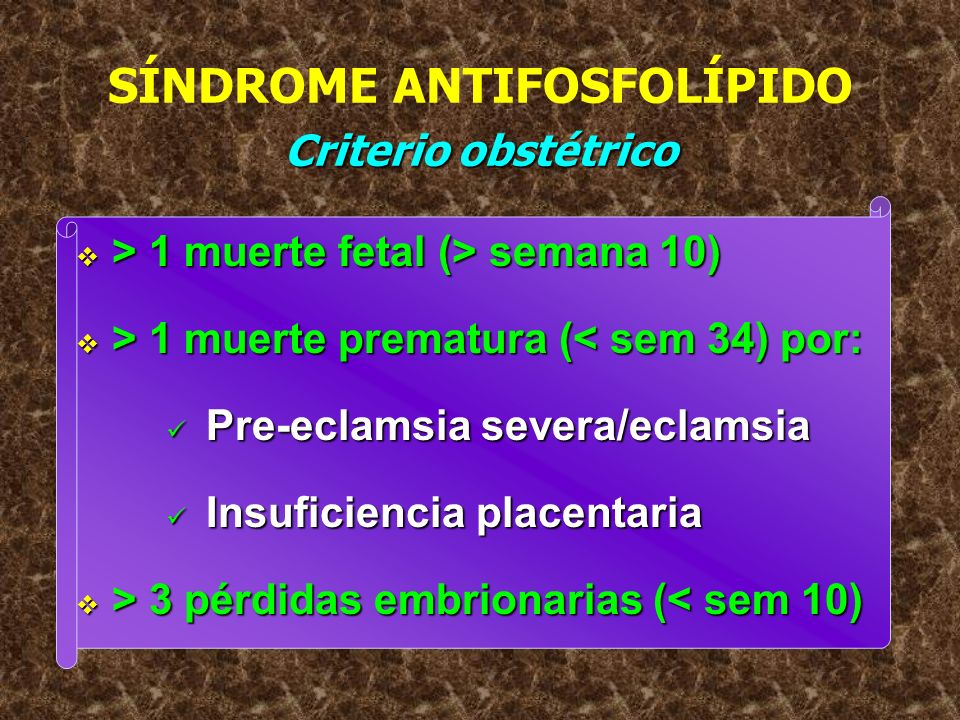 SÍNDROME ANTIFOSFOLÍPIDO

Criterio obstétrico

❖ > 1 muerte fetal (> semana 10)

❖ > 1 muerte prematura (< sem 34) por:

✓ Pre-eclamsia severa/eclamsia

✓ Insuficiencia placentaria

❖ > 3 pérdidas embrionarias (< sem 10)